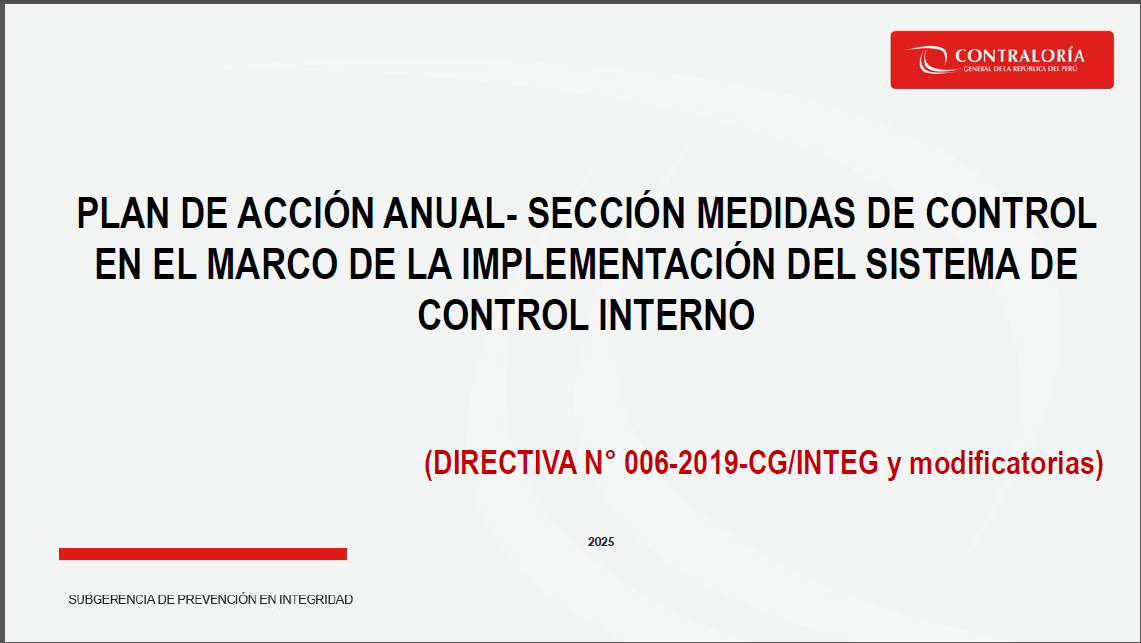 CONTRALORÍA
GENERAL DE LA REPÚBLICA DEL PERÚ

PLAN DE ACCIÓN ANUAL- SECCIÓN MEDIDAS DE CONTROL EN EL MARCO DE LA IMPLEMENTACIÓN DEL SISTEMA DE CONTROL INTERNO

(DIRECTIVA N° 006-2019-CG/INTEG y modificatorias)

2025

SUBGERENCIA DE PREVENCIÓN EN INTEGRIDAD